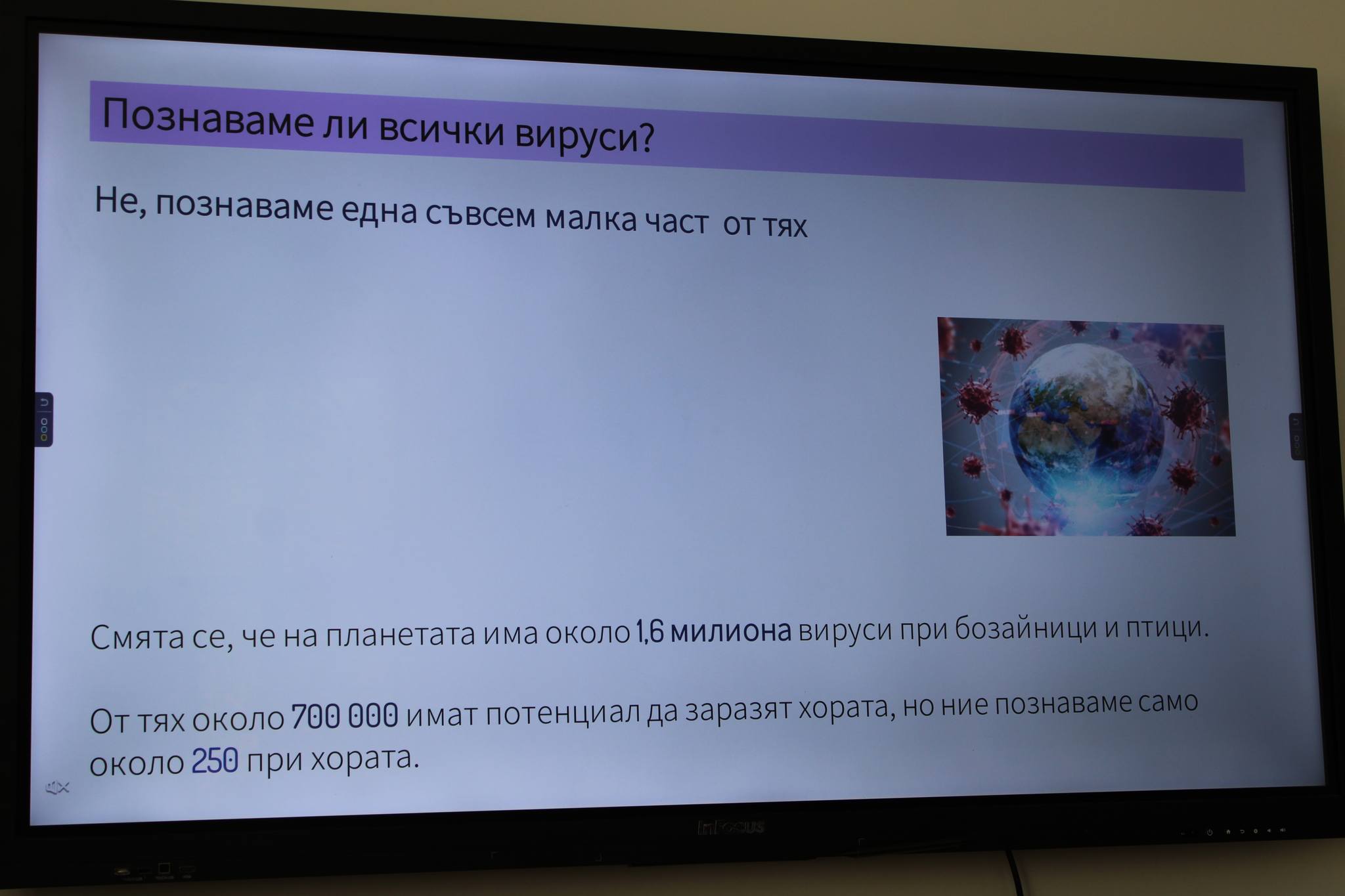 Познаваме ли всички вируси?

Не, познаваме една съвсем малка част от тях

Смята се, че на планетата има около 1,6 милиона вируси при бозайници и птици.

От тях около 700 000 имат потенциал да заразят хората, но ние познаваме само около 250 при хората.

InFocus